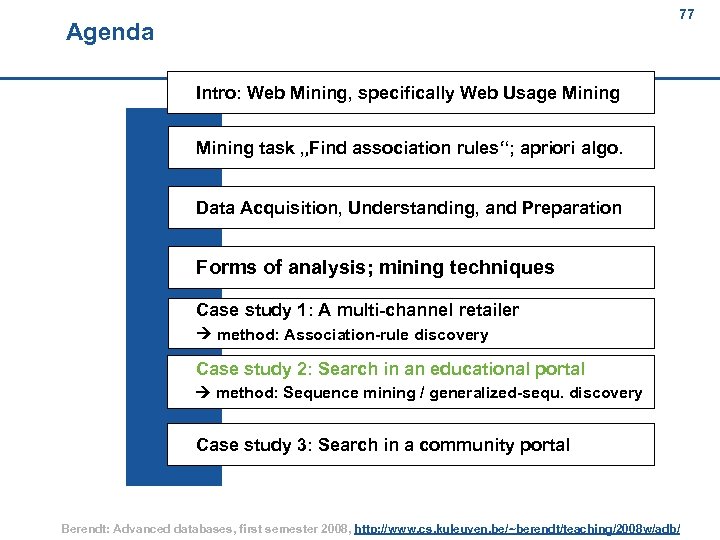 77

Agenda

Intro: Web Mining, specifically Web Usage Mining

Mining task „Find association rules“; apriori algo.

Data Acquisition, Understanding, and Preparation

Forms of analysis; mining techniques

Case study 1: A multi-channel retailer
→ method: Association-rule discovery

Case study 2: Search in an educational portal
→ method: Sequence mining / generalized-sequ. discovery

Case study 3: Search in a community portal

Berendt: Advanced databases, first semester 2008, http://www.cs.kuleuven.be/~berendt/teaching/2008w/adb/